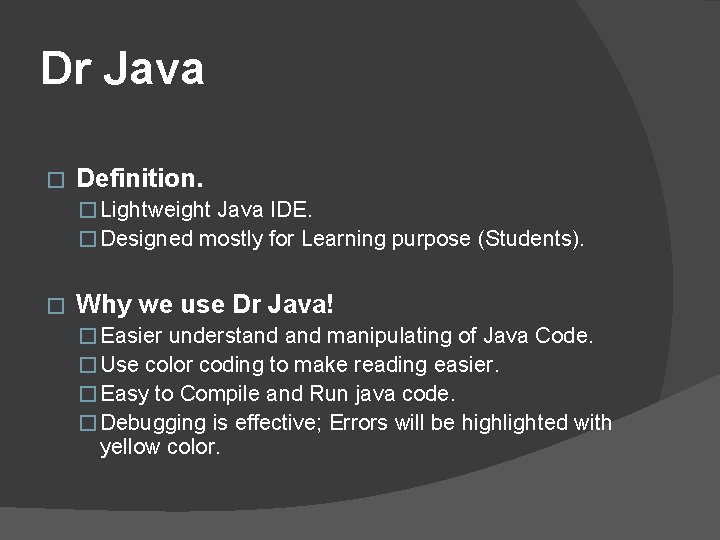 Dr Java

□ Definition.
□ Lightweight Java IDE.
□ Designed mostly for Learning purpose (Students).

□ Why we use Dr Java!
□ Easier understand and manipulating of Java Code.
□ Use color coding to make reading easier.
□ Easy to Compile and Run java code.
□ Debugging is effective; Errors will be highlighted with yellow color.